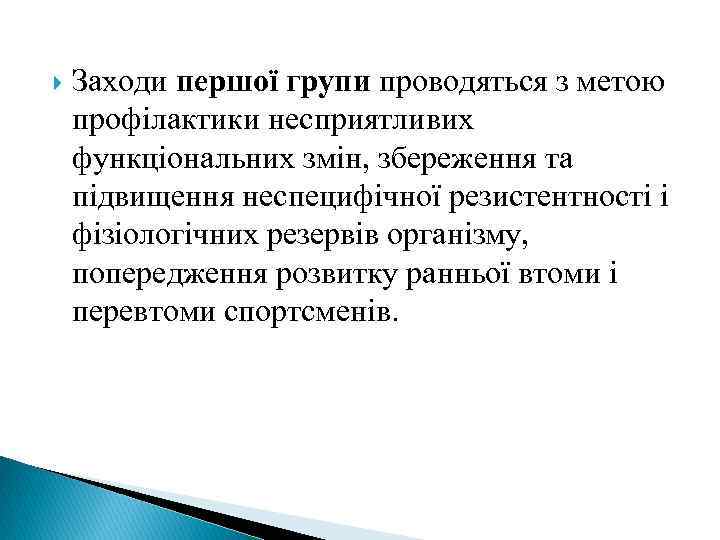 Заходи першої групи проводяться з метою профілактики несприятливих функціональних змін, збереження та підвищення неспецифічної резистентності і фізіологічних резервів організму, попередження розвитку ранньої втоми і перевтоми спортсменів.